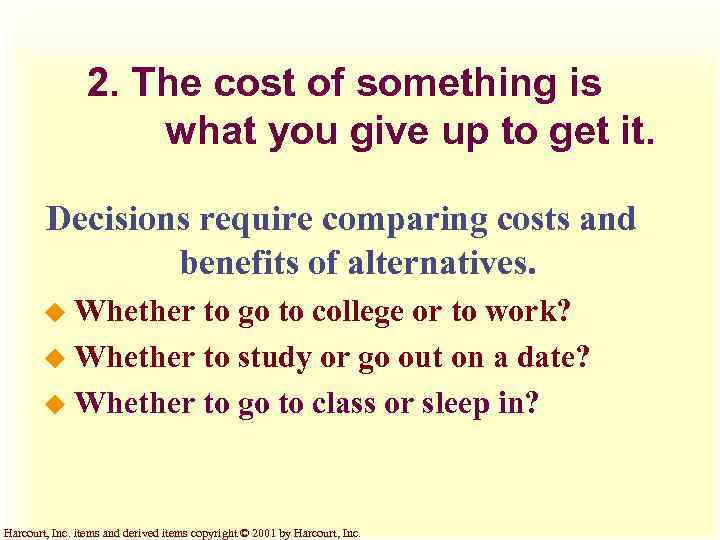 2. The cost of something is what you give up to get it.

Decisions require comparing costs and benefits of alternatives.

◆ Whether to go to college or to work?
◆ Whether to study or go out on a date?
◆ Whether to go to class or sleep in?

Harcourt, Inc. items and derived items copyright © 2001 by Harcourt, Inc.